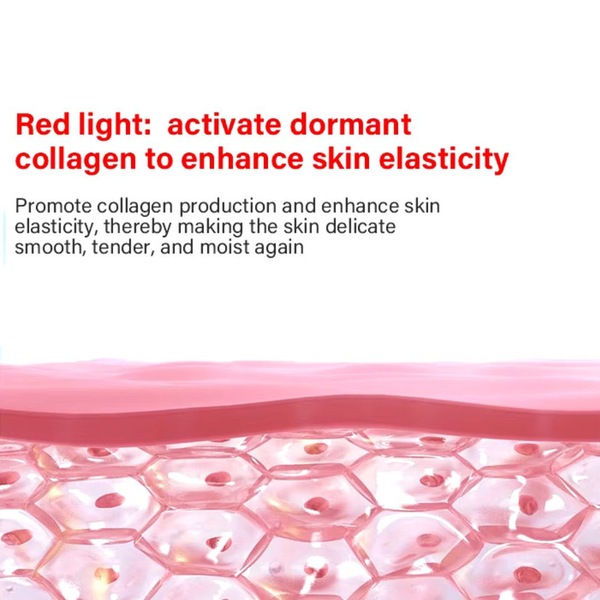 Red light:  activate dormant collagen to enhance skin elasticity

Promote collagen production and enhance skin elasticity, thereby making the skin delicate smooth, tender, and moist again